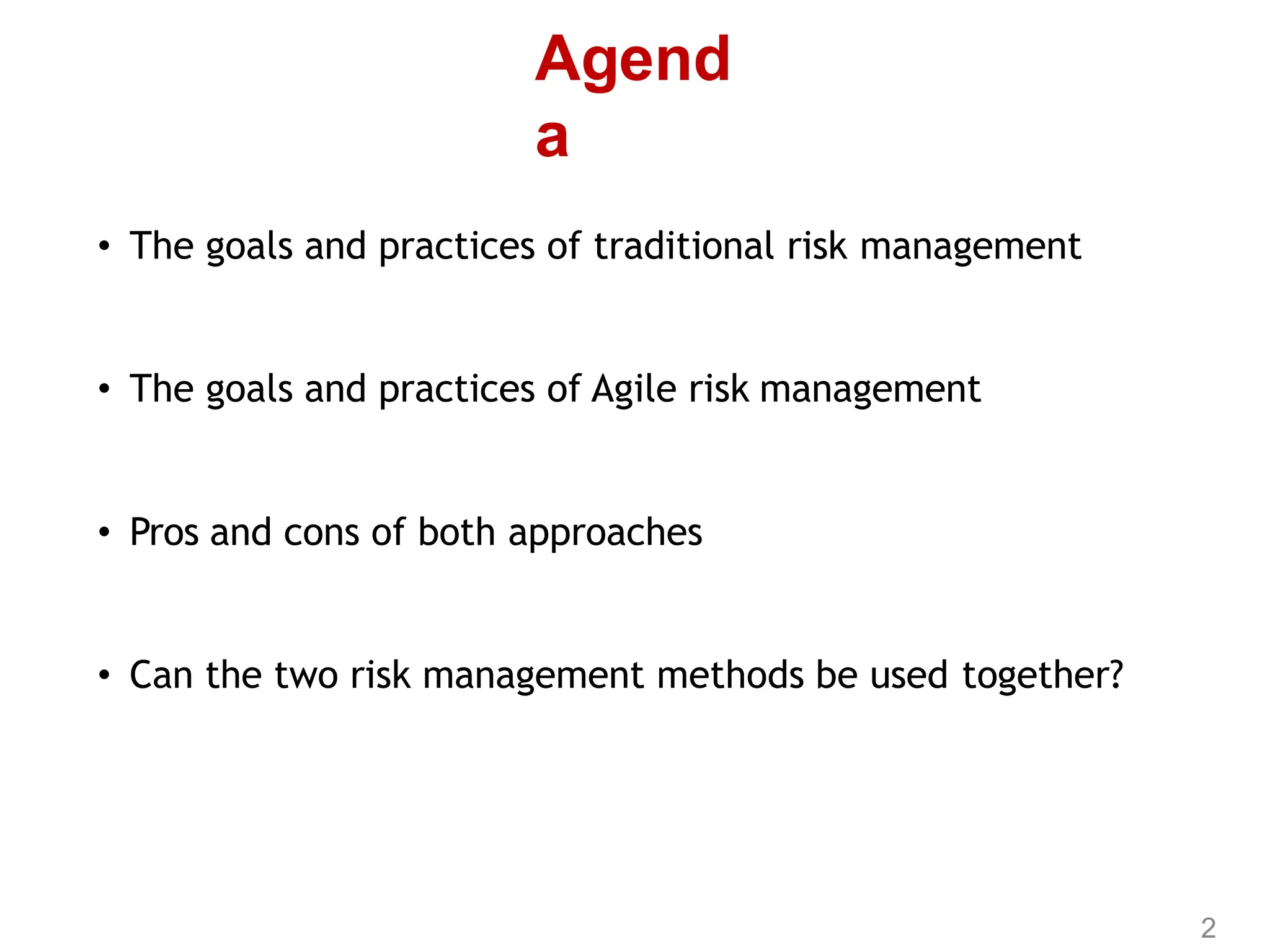 Agenda

• The goals and practices of traditional risk management

• The goals and practices of Agile risk management

• Pros and cons of both approaches

• Can the two risk management methods be used together?

2